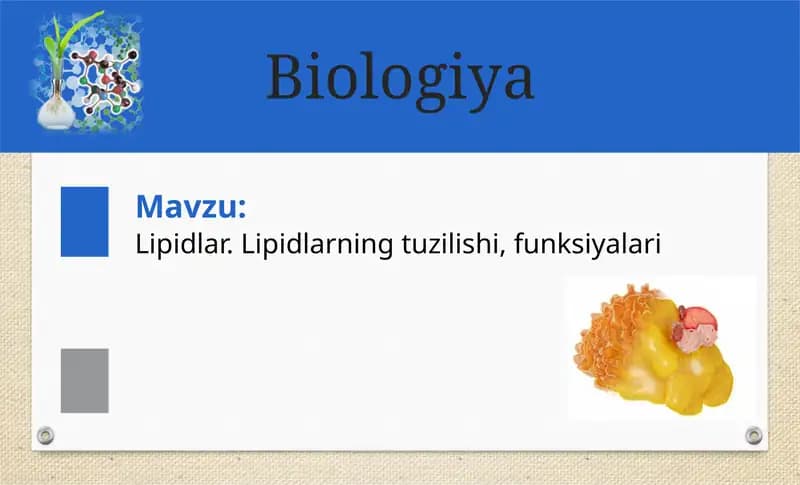 Biologiya

Mavzu:
Lipidlar. Lipidlarning tuzilishi, funksiyalari